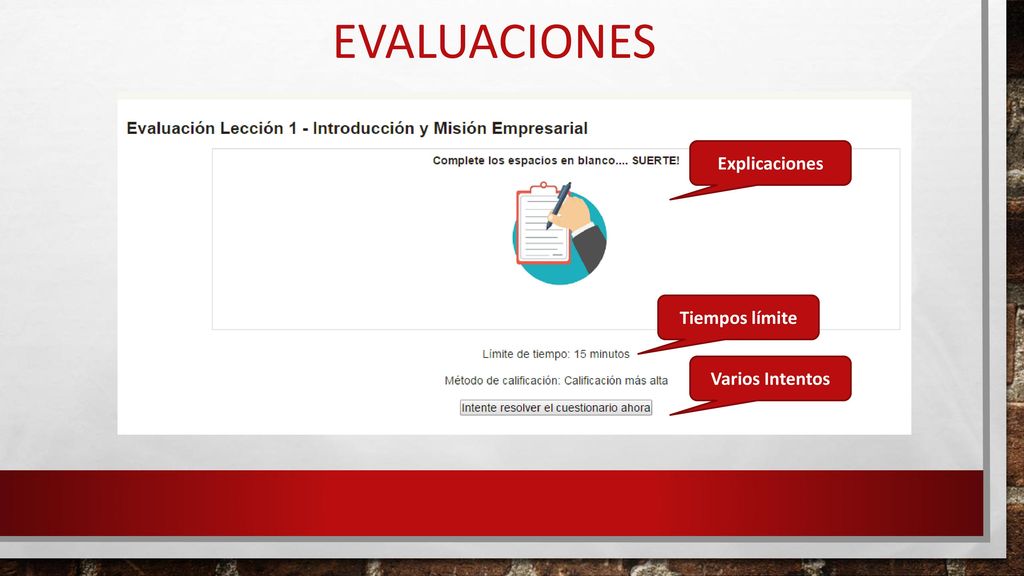 EVALUACIONES

Evaluación Lección 1 - Introducción y Misión Empresarial

Complete los espacios en blanco.... SUERTE!

Explicaciones

Tiempos límite

Límite de tiempo: 15 minutos

Método de calificación: Calificación más alta

Varios Intentos

Intente resolver el cuestionario ahora